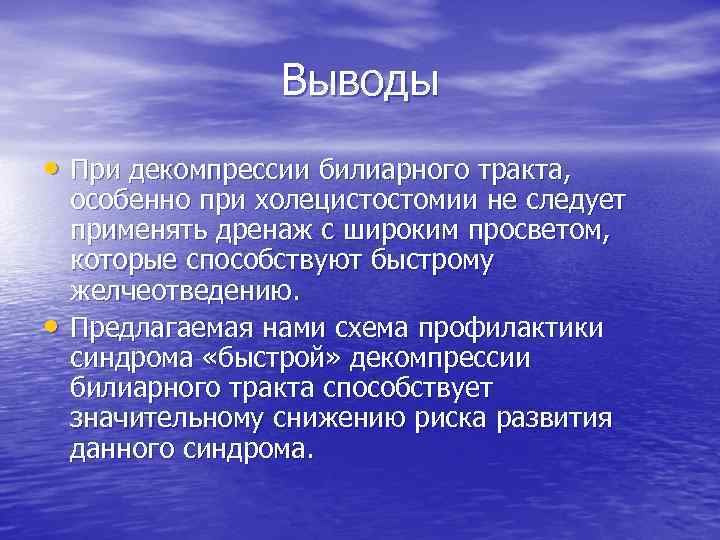 Выводы

• При декомпрессии билиарного тракта, особенно при холецистостомии не следует применять дренаж с широким просветом, которые способствуют быстрому желчеотведению.

• Предлагаемая нами схема профилактики синдрома «быстрой» декомпрессии билиарного тракта способствует значительному снижению риска развития данного синдрома.